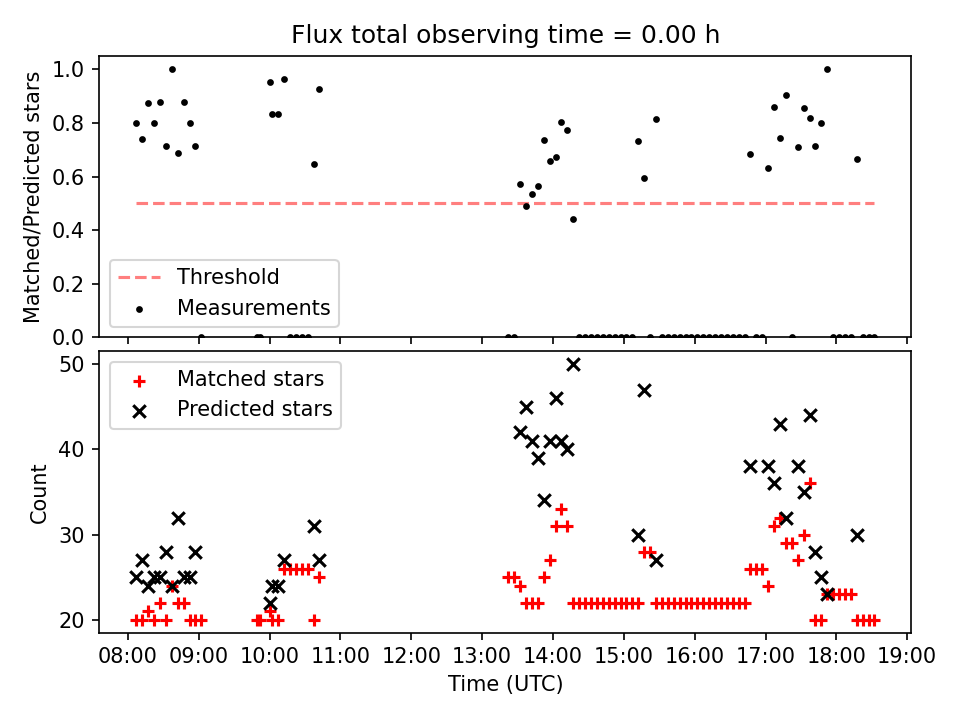 Flux total observing time = 0.00 h

Matched/Predicted stars

1.0
0.8
0.6
0.4
0.2
0.0

Threshold
Measurements

Count

50
40
30
20

Matched stars
Predicted stars

08:00 09:00 10:00 11:00 12:00 13:00 14:00 15:00 16:00 17:00 18:00 19:00

Time (UTC)